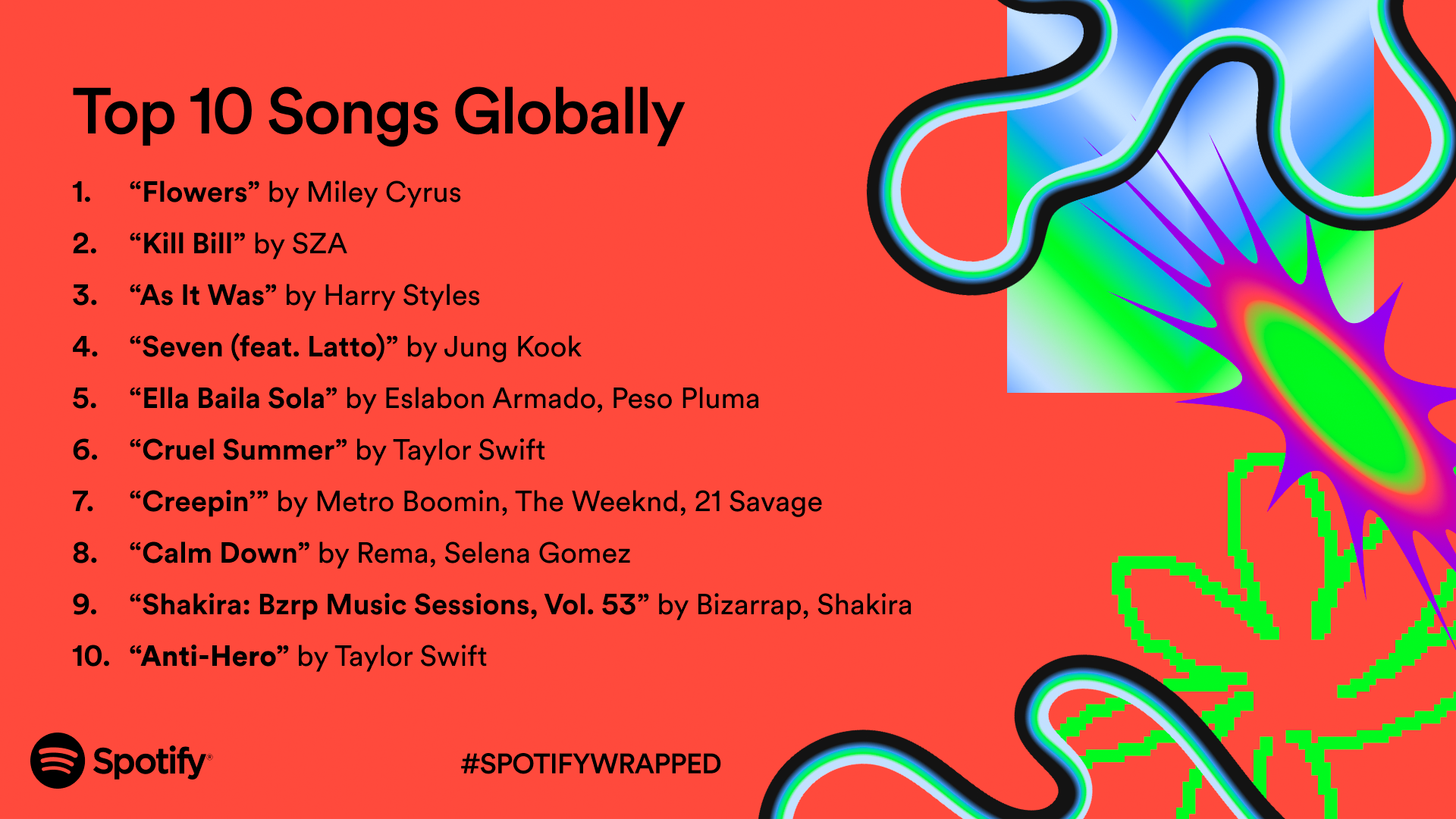 Top 10 Songs Globally

1. “Flowers” by Miley Cyrus
2. “Kill Bill” by SZA
3. “As It Was” by Harry Styles
4. “Seven (feat. Latto)” by Jung Kook
5. “Ella Baila Sola” by Eslabon Armado, Peso Pluma
6. “Cruel Summer” by Taylor Swift
7. “Creepin’” by Metro Boomin, The Weeknd, 21 Savage
8. “Calm Down” by Rema, Selena Gomez
9. “Shakira: Bzrp Music Sessions, Vol. 53” by Bizarrap, Shakira
10. “Anti-Hero” by Taylor Swift

Spotify®

#SPOTIFYWRAPPED